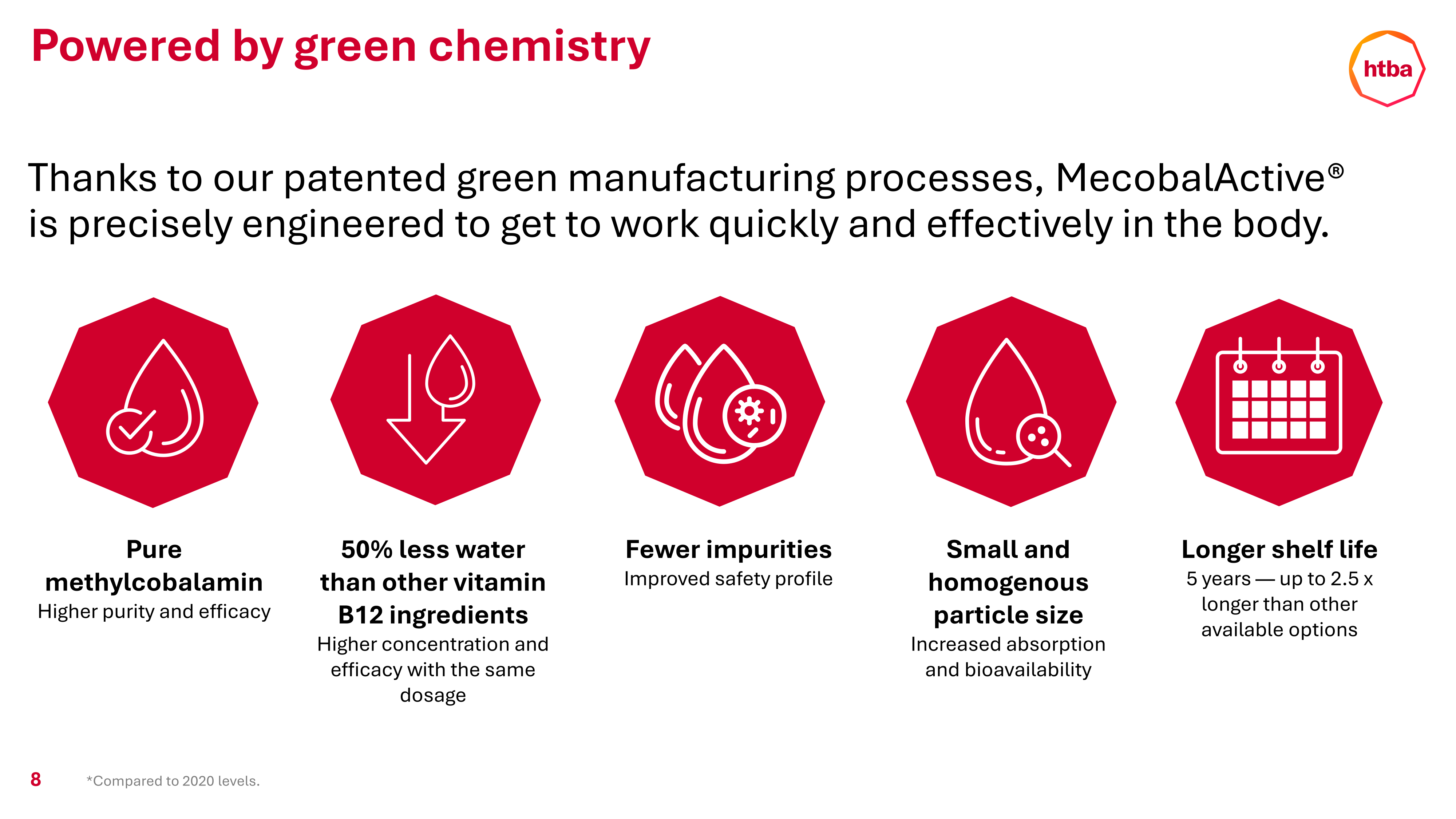 Powered by green chemistry

htba

Thanks to our patented green manufacturing processes, MecobalActive® is precisely engineered to get to work quickly and effectively in the body.

Pure methylcobalamin
Higher purity and efficacy

50% less water than other vitamin B12 ingredients
Higher concentration and efficacy with the same dosage

Fewer impurities
Improved safety profile

Small and homogenous particle size
Increased absorption and bioavailability

Longer shelf life
5 years — up to 2.5 x longer than other available options

8

*Compared to 2020 levels.